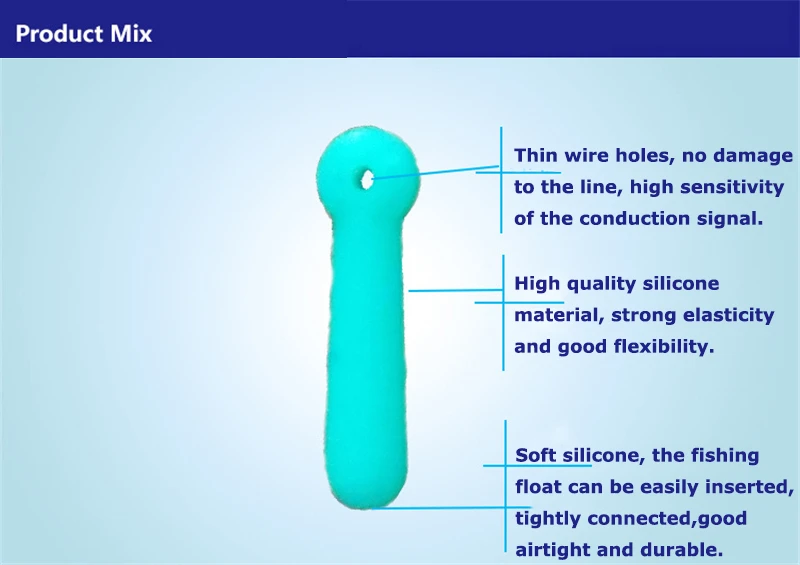 Product Mix

Thin wire holes, no damage to the line, high sensitivity of the conduction signal.

High quality silicone material, strong elasticity and good flexibility.

Soft silicone, the fishing float can be easily inserted, tightly connected,good airtight and durable.